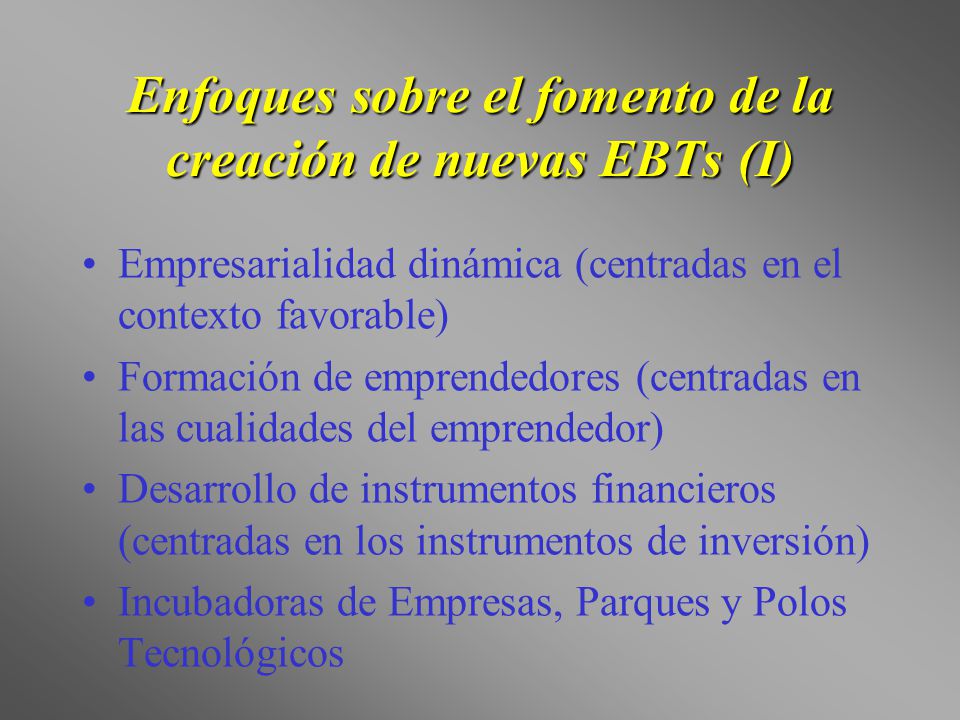 Enfoques sobre el fomento de la creación de nuevas EBTs (I)

• Empresarialidad dinámica (centradas en el contexto favorable)
• Formación de emprendedores (centradas en las cualidades del emprendedor)
• Desarrollo de instrumentos financieros (centradas en los instrumentos de inversión)
• Incubadoras de Empresas, Parques y Polos Tecnológicos